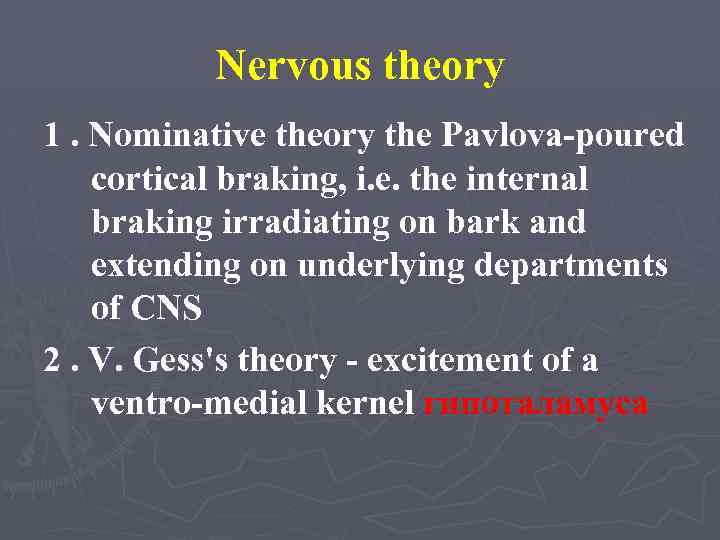 Nervous theory

1 . Nominative theory the Pavlova-poured cortical braking, i.e. the internal braking irradiating on bark and extending on underlying departments of CNS

2 . V. Gess's theory - excitement of a ventro-medial kernel гипоталамуса